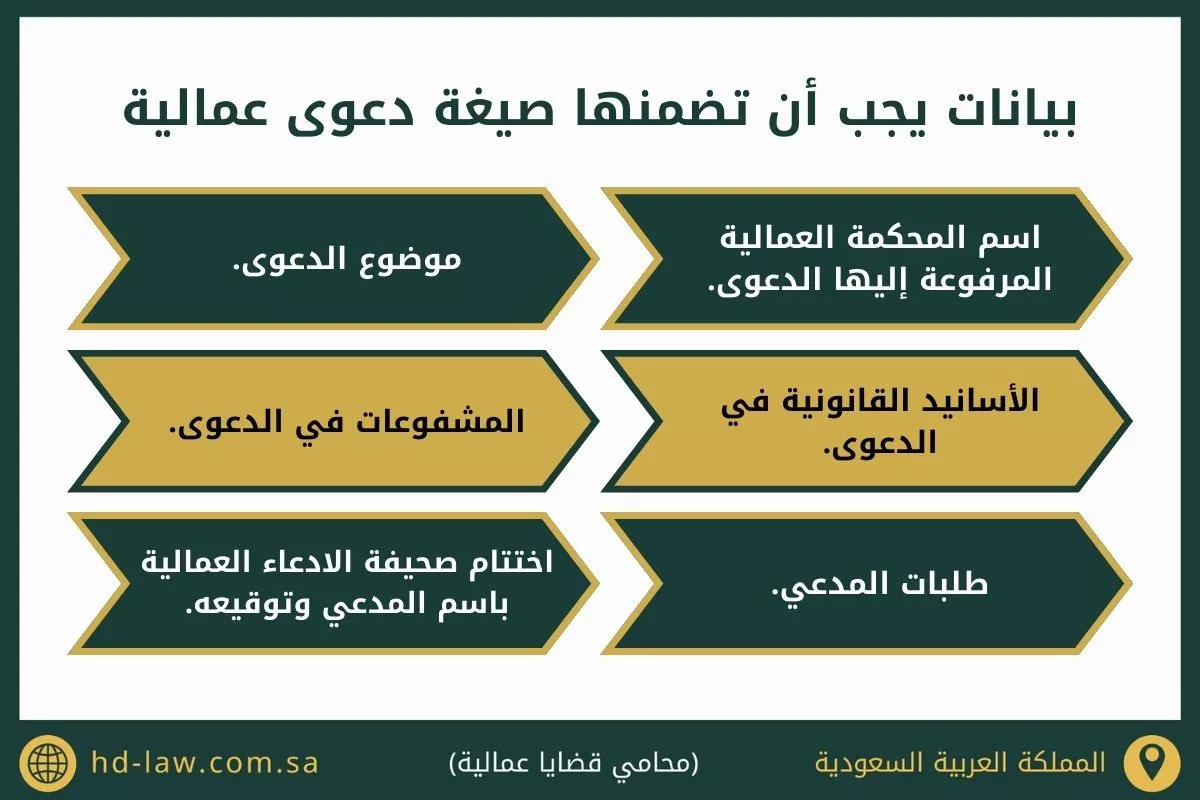 بيانات يجب أن تضمنها صيغة دعوى عمالية

اسم المحكمة العمالية المرفوعة إليها الدعوى.

موضوع الدعوى.

الأسانيد القانونية في الدعوى.

المشفوعات في الدعوى.

طلبات المدعي.

اختتام صحيفة الادعاء العمالية باسم المدعي وتوقيعه.

المملكة العربية السعودية

(محامي قضايا عمالية)

hd-law.com.sa